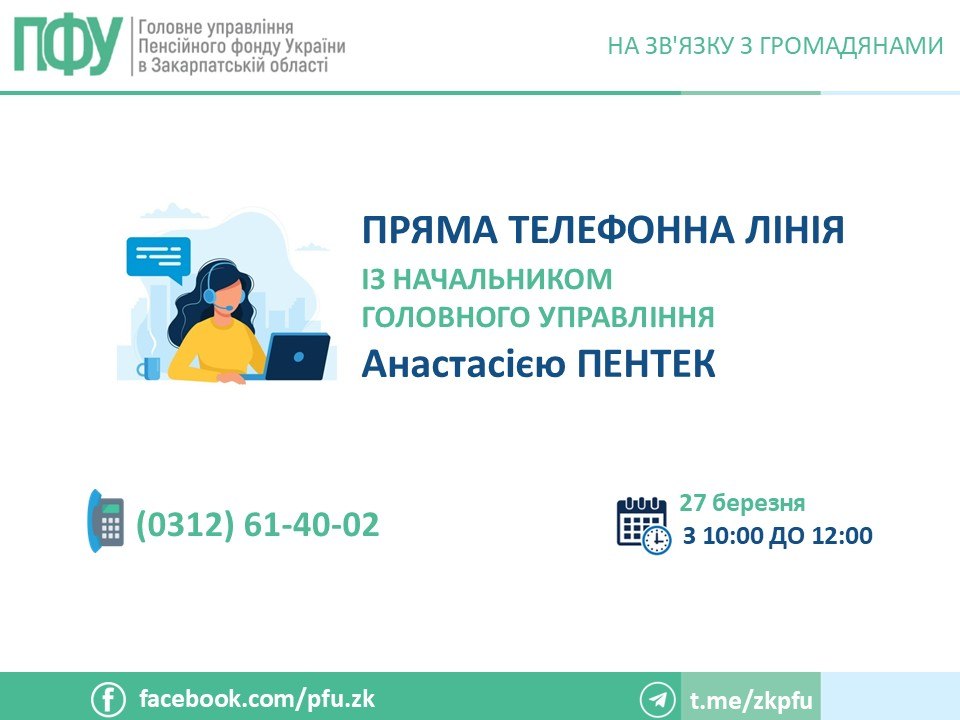 ПФУ Головне управління Пенсійного фонду України в Закарпатській області

НА ЗВ'ЯЗКУ З ГРОМАДЯНАМИ

ПРЯМА ТЕЛЕФОННА ЛІНІЯ

ІЗ НАЧАЛЬНИКОМ ГОЛОВНОГО УПРАВЛІННЯ

Анастасією ПЕНТЕК

(0312) 61-40-02

27 березня

З 10:00 ДО 12:00

facebook.com/pfu.zk

t.me/zkpfu